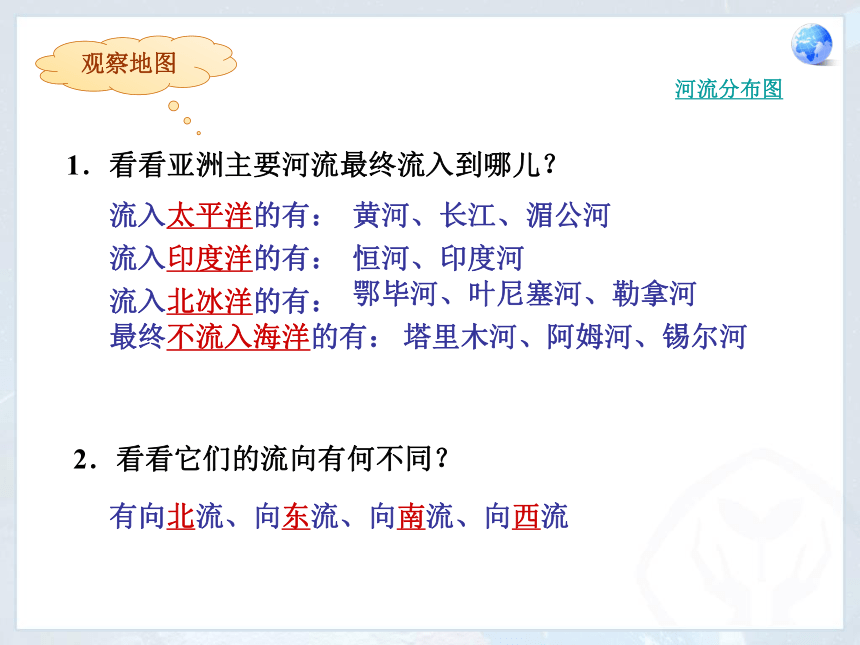 观察地图

河流分布图

1．看看亚洲主要河流最终流入到哪儿？

流入太平洋的有： 黄河、长江、湄公河
流入印度洋的有： 恒河、印度河
流入北冰洋的有： 鄂毕河、叶尼塞河、勒拿河
最终不流入海洋的有： 塔里木河、阿姆河、锡尔河

2．看看它们的流向有何不同？

有向北流、向东流、向南流、向西流